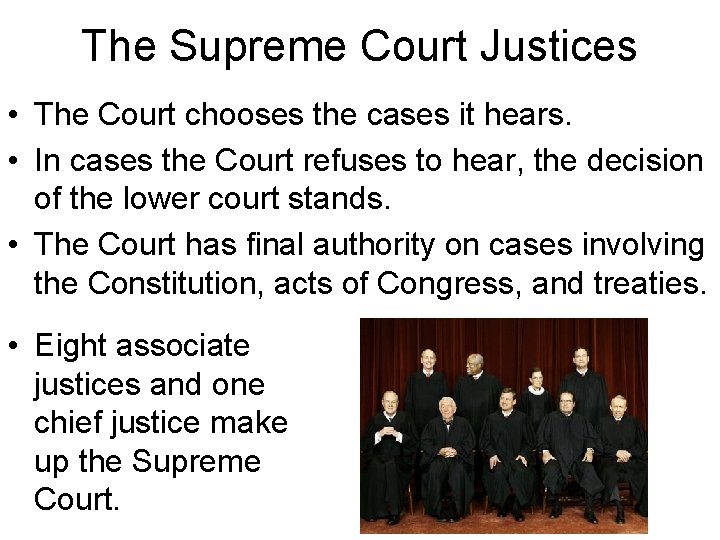 The Supreme Court Justices

• The Court chooses the cases it hears.

• In cases the Court refuses to hear, the decision of the lower court stands.

• The Court has final authority on cases involving the Constitution, acts of Congress, and treaties.

• Eight associate justices and one chief justice make up the Supreme Court.